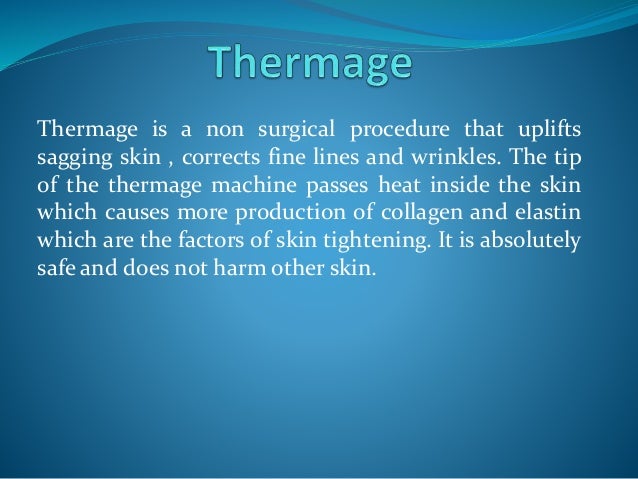 Thermage

Thermage is a non surgical procedure that uplifts sagging skin , corrects fine lines and wrinkles. The tip of the thermage machine passes heat inside the skin which causes more production of collagen and elastin which are the factors of skin tightening. It is absolutely safe and does not harm other skin.